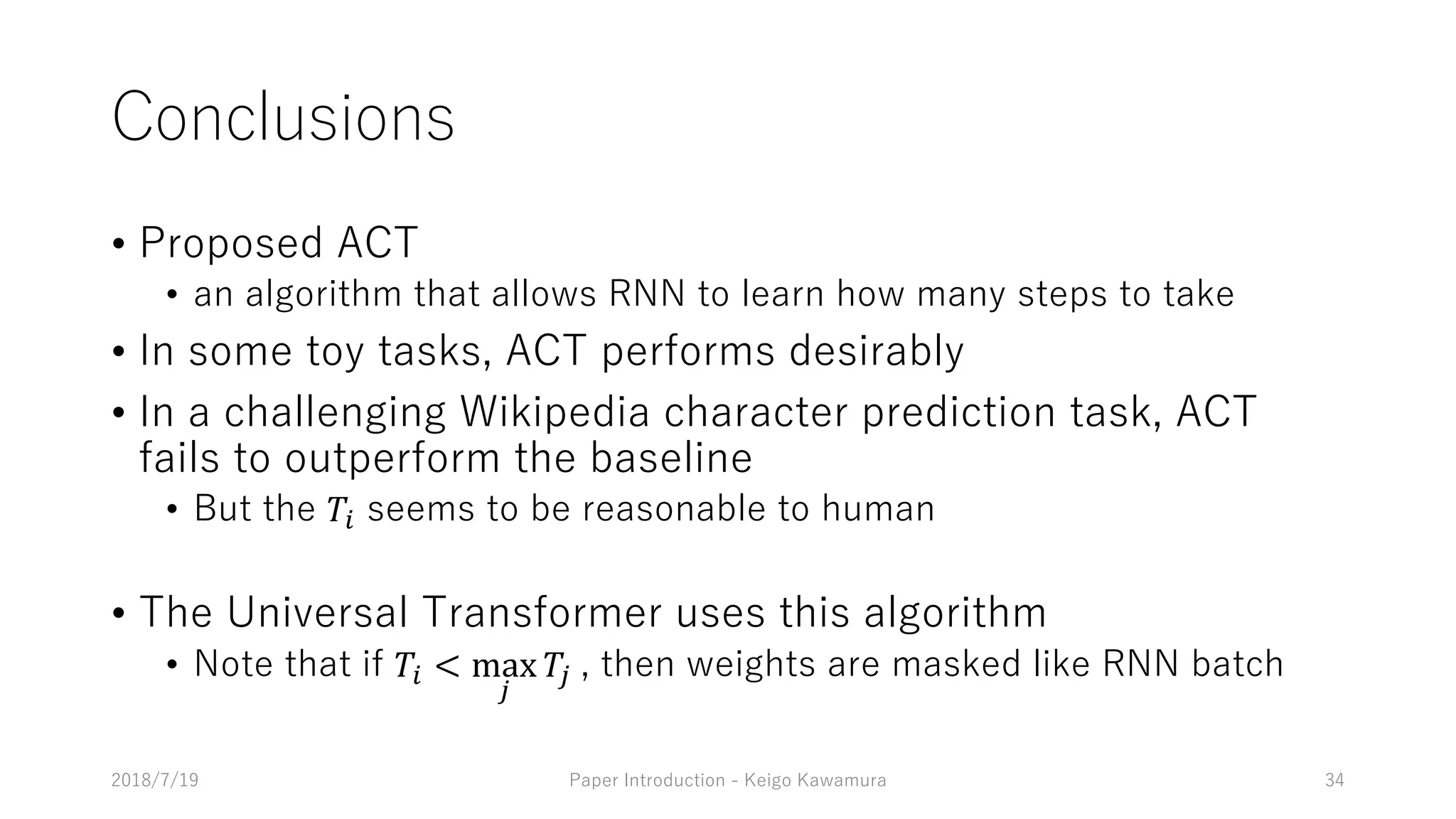 Conclusions

• Proposed ACT
  • an algorithm that allows RNN to learn how many steps to take
• In some toy tasks, ACT performs desirably
• In a challenging Wikipedia character prediction task, ACT fails to outperform the baseline
  • But the $T_i$ seems to be reasonable to human

• The Universal Transformer uses this algorithm
  • Note that if $T_i < \max_j T_j$ , then weights are masked like RNN batch

2018/7/19

Paper Introduction - Keigo Kawamura

34